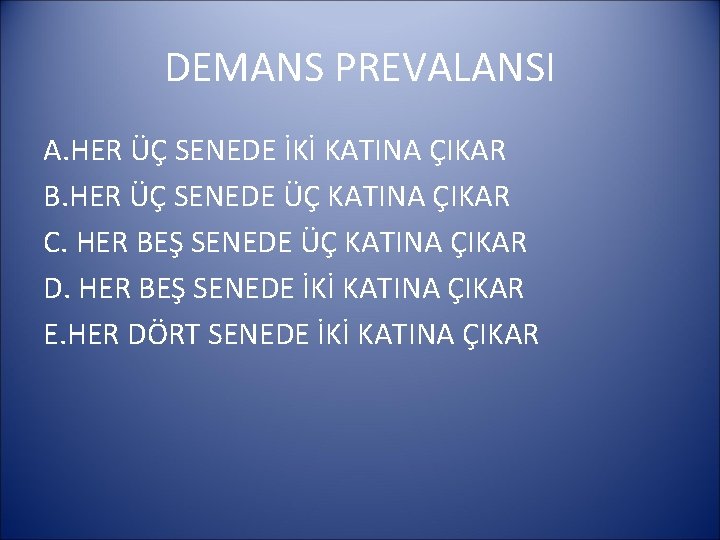 DEMANS PREVALANSI

A.HER ÜÇ SENEDE İKİ KATINA ÇIKAR
B.HER ÜÇ SENEDE ÜÇ KATINA ÇIKAR
C. HER BEŞ SENEDE ÜÇ KATINA ÇIKAR
D. HER BEŞ SENEDE İKİ KATINA ÇIKAR
E.HER DÖRT SENEDE İKİ KATINA ÇIKAR